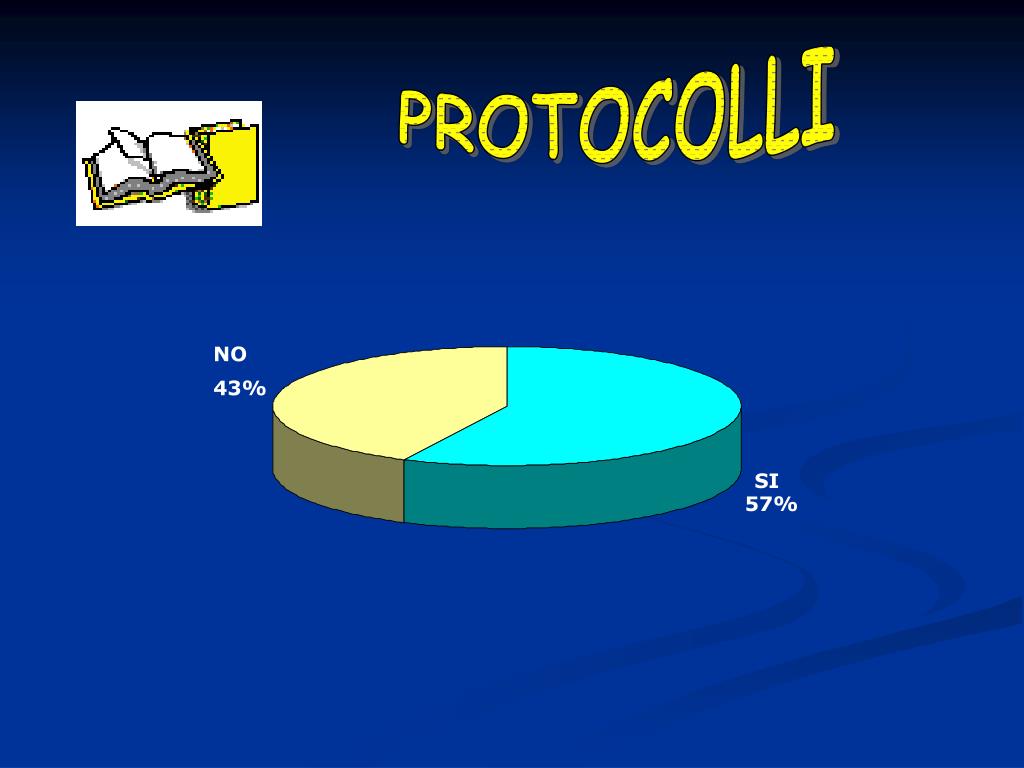 PROTOCOLLI

NO
43%

SI
57%